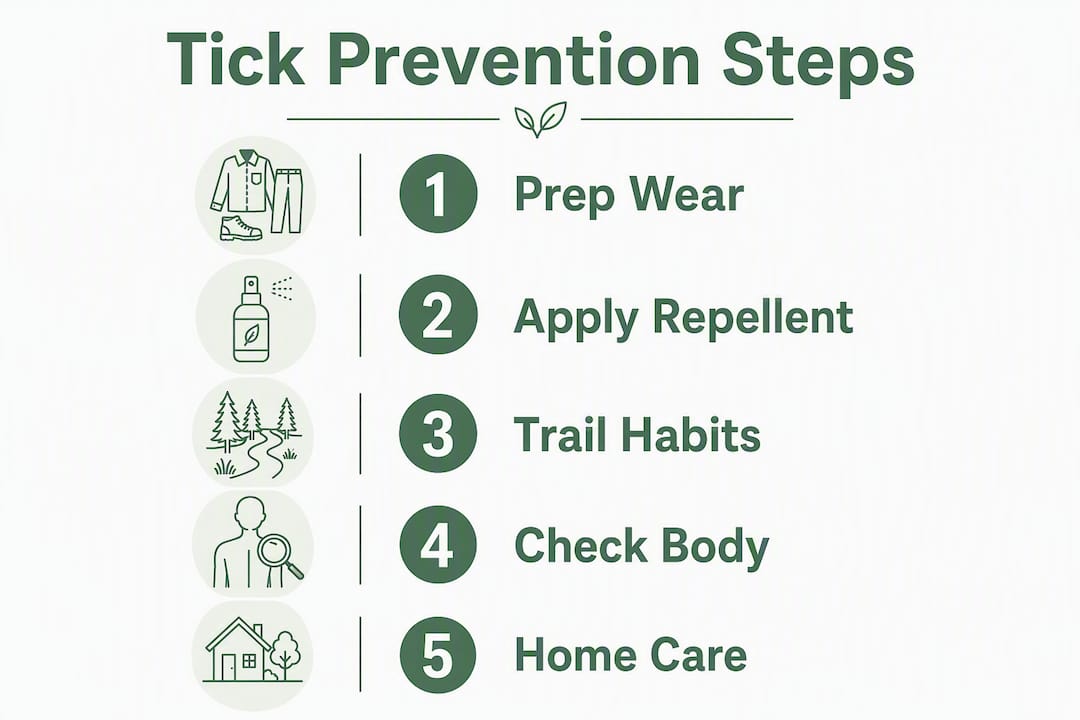 Tick Prevention Steps

1 Prep Wear

2 Apply Repellent

3 Trail Habits

4 Check Body

5 Home Care